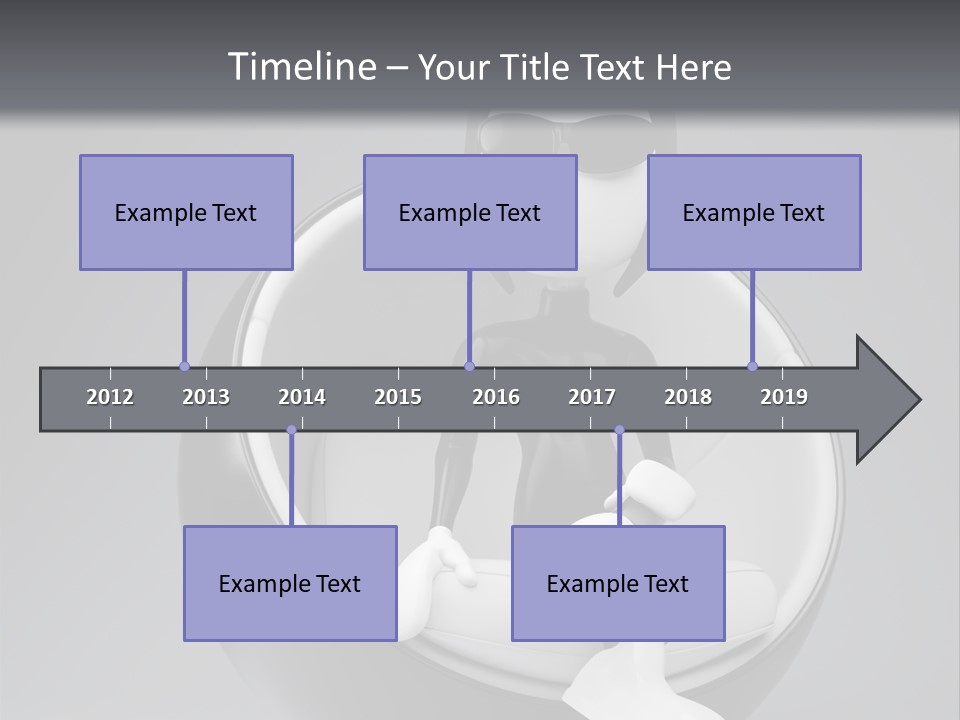 Timeline – Your Title Text Here

Example Text

Example Text

Example Text

2012 2013 2014 2015 2016 2017 2018 2019

Example Text

Example Text